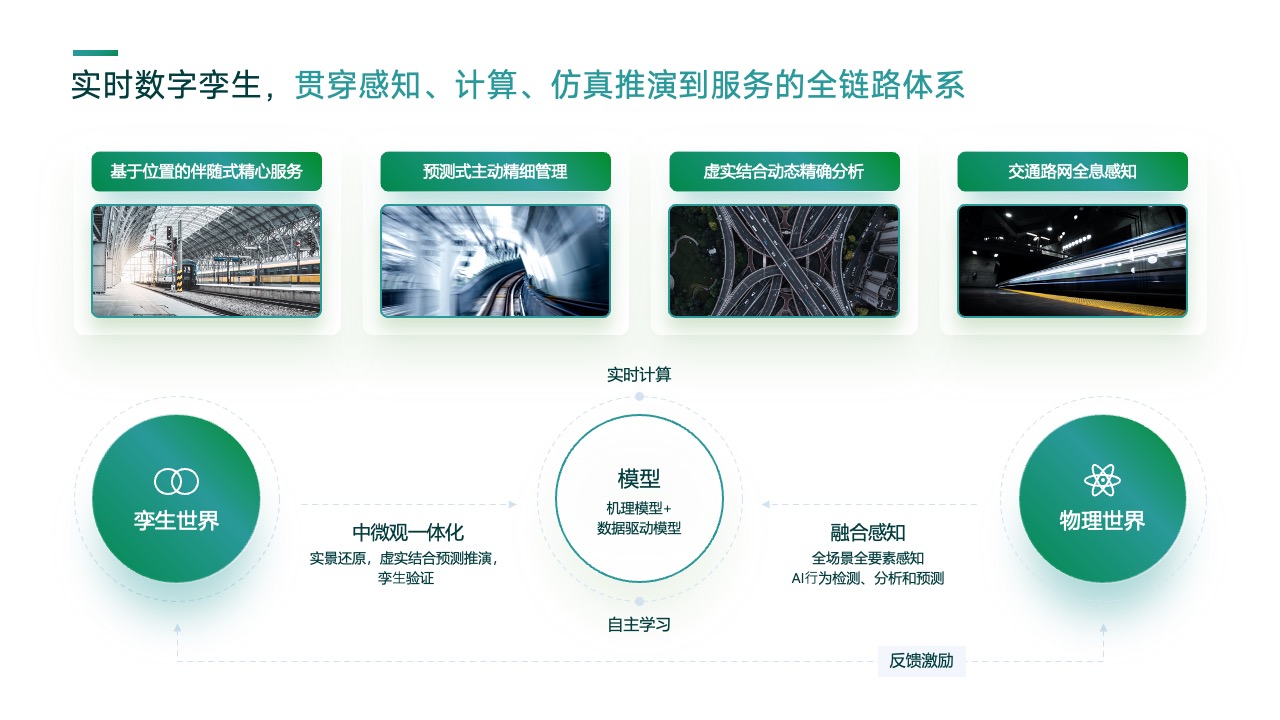 实时数字孪生，贯穿感知、计算、仿真推演到服务的全链路体系

基于位置的伴随式精心服务

预测式主动精细管理

虚实结合动态精确分析

交通路网全息感知

实时计算

孪生世界

中微观一体化
实景还原，虚实结合预测推演，孪生验证

模型
机理模型+
数据驱动模型

融合感知
全场景全要素感知
AI行为检测、分析和预测

物理世界

自主学习

反馈激励